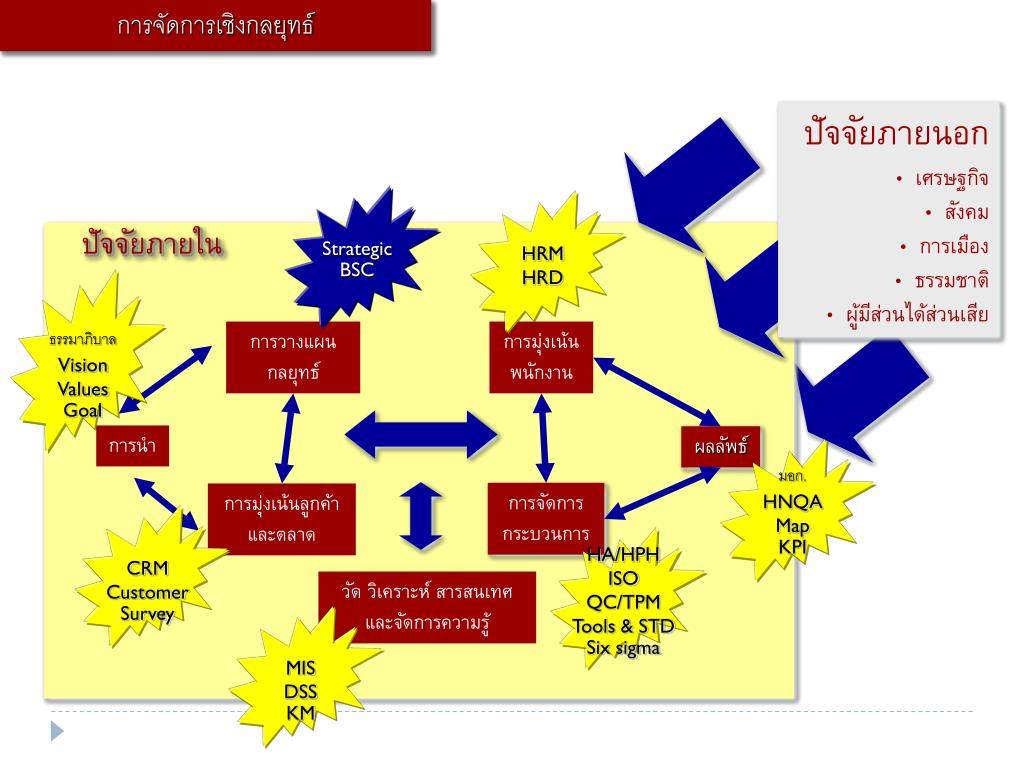 การจัดการเชิงกลยุทธ์

ปัจจัยภายนอก
• เศรษฐกิจ
• สังคม
• การเมือง
• ธรรมชาติ
• ผู้มีส่วนได้ส่วนเสีย

ปัจจัยภายใน

Strategic BSC

HRM HRD

ธรรมาภิบาล
Vision
Values
Goal

การวางแผน กลยุทธ์

การมุ่งเน้น พนักงาน

การนำ

ผลลัพธ์

การมุ่งเน้นลูกค้า และตลาด

การจัดการ กระบวนการ

มอก.
HNQA
Map
KPI

CRM
Customer
Survey

วัด วิเคราะห์ สารสนเทศ และจัดการความรู้

HA/HPH
ISO
QC/TPM
Tools & STD
Six sigma

MIS
DSS
KM